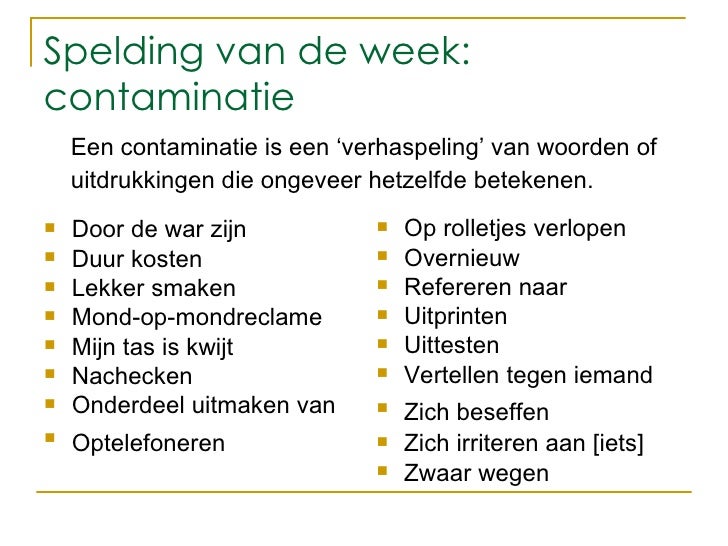 Spelding van de week: contaminatie

Een contaminatie is een ‘verhaspeling’ van woorden of uitdrukkingen die ongeveer hetzelfde betekenen.

- Door de war zijn
- Duur kosten
- Lekker smaken
- Mond-op-mondreclame
- Mijn tas is kwijt
- Nachecken
- Onderdeel uitmaken van
- Optelefoneren

- Op rolletjes verlopen
- Overnieuw
- Refereren naar
- Uitprinten
- Uittesten
- Vertellen tegen iemand
- Zich beseffen
- Zich irriteren aan [iets]
- Zwaar wegen